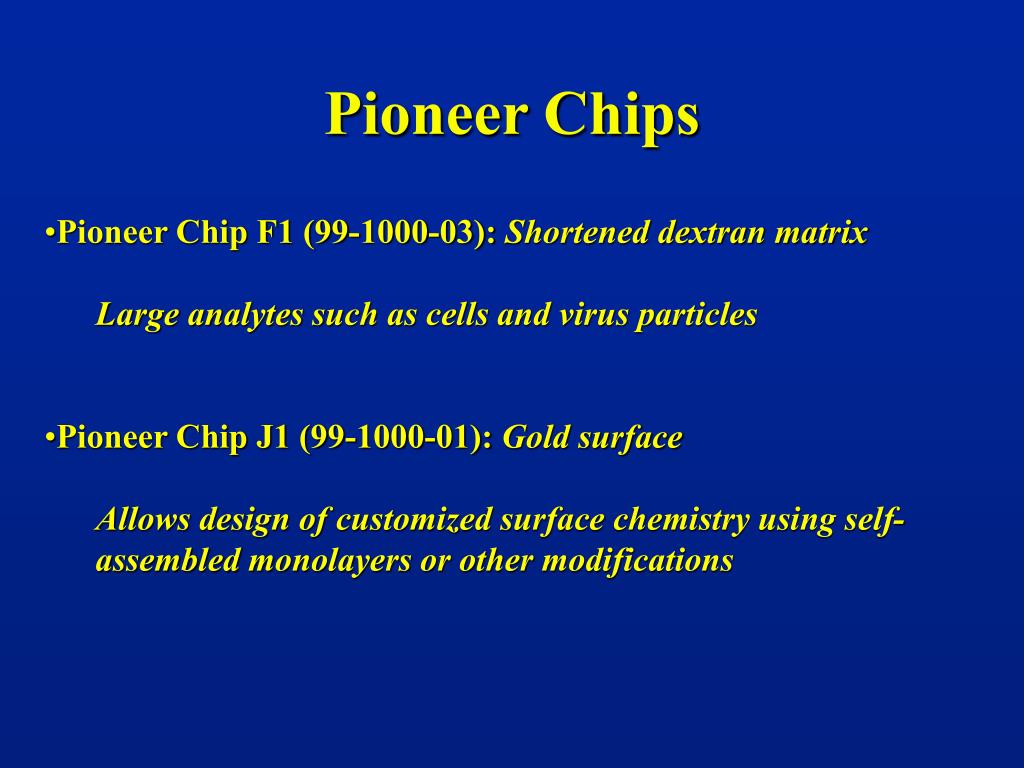 Pioneer Chips

•Pioneer Chip F1 (99-1000-03): Shortened dextran matrix

Large analytes such as cells and virus particles

•Pioneer Chip J1 (99-1000-01): Gold surface

Allows design of customized surface chemistry using self-assembled monolayers or other modifications